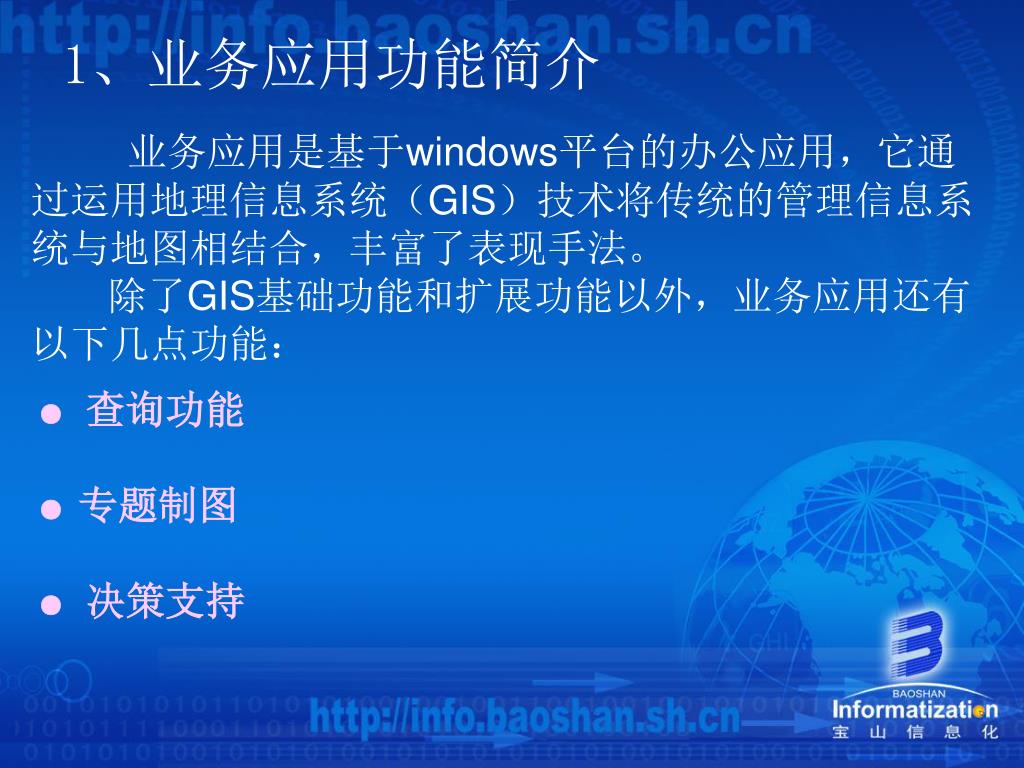 http://info.baoshan.sh.cn

1、业务应用功能简介

业务应用是基于windows平台的办公应用，它通过运用地理信息系统（GIS）技术将传统的管理信息系统与地图相结合，丰富了表现手法。

除了GIS基础功能和扩展功能以外，业务应用还有以下几点功能：

● 查询功能

● 专题制图

● 决策支持

http://info.baoshan.sh.cn

BAOSHAN
Informatization
宝 山 信 息 化